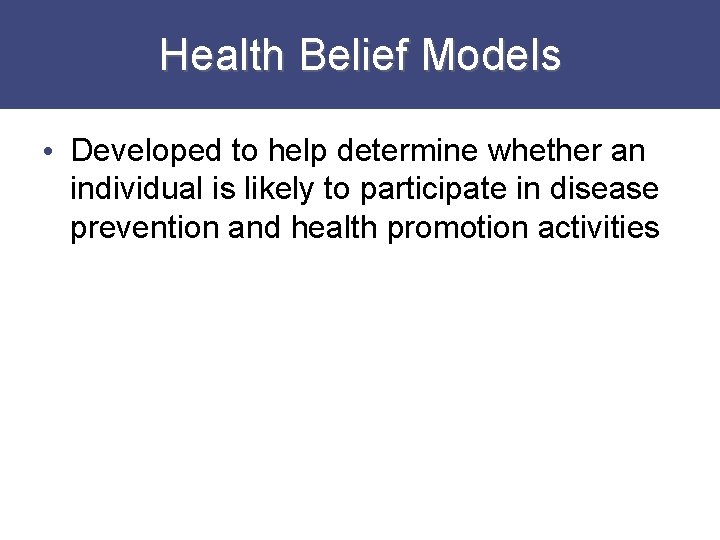 Health Belief Models

• Developed to help determine whether an individual is likely to participate in disease prevention and health promotion activities